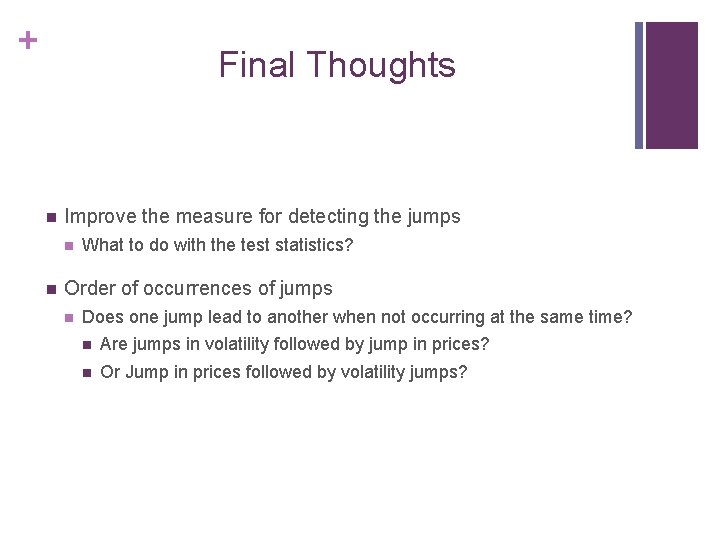 +
Final Thoughts

- Improve the measure for detecting the jumps
  - What to do with the test statistics?

- Order of occurrences of jumps
  - Does one jump lead to another when not occurring at the same time?
    - Are jumps in volatility followed by jump in prices?
    - Or Jump in prices followed by volatility jumps?